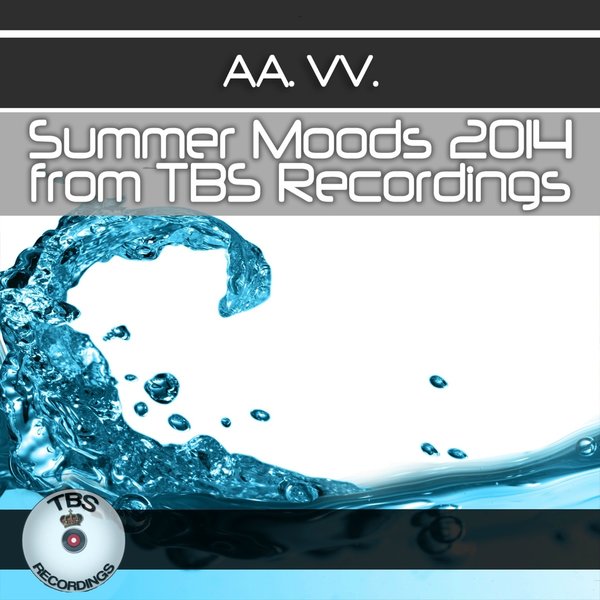 AA. VV.

Summer Moods 2014 from TBS Recordings

TBS

RECORDINGS